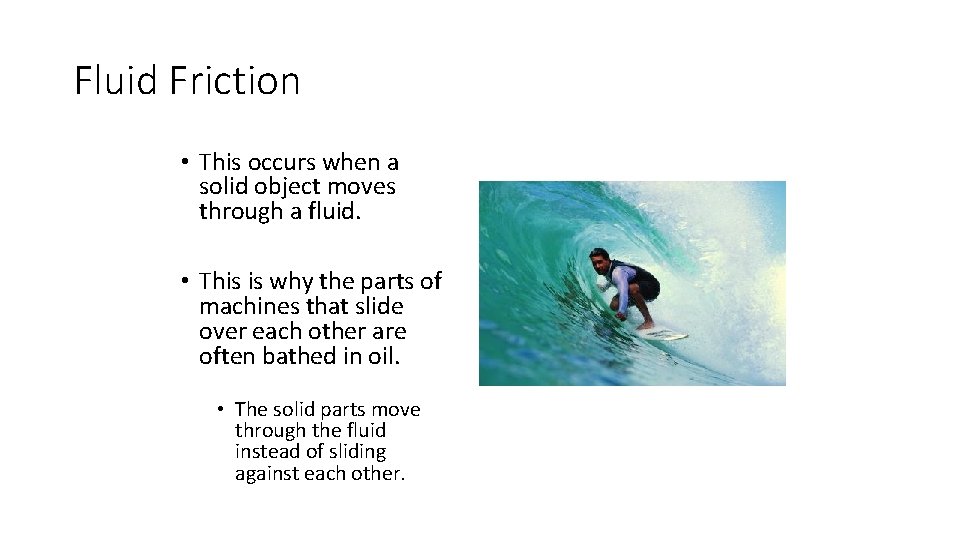 Fluid Friction

• This occurs when a solid object moves through a fluid.

• This is why the parts of machines that slide over each other are often bathed in oil.

• The solid parts move through the fluid instead of sliding against each other.